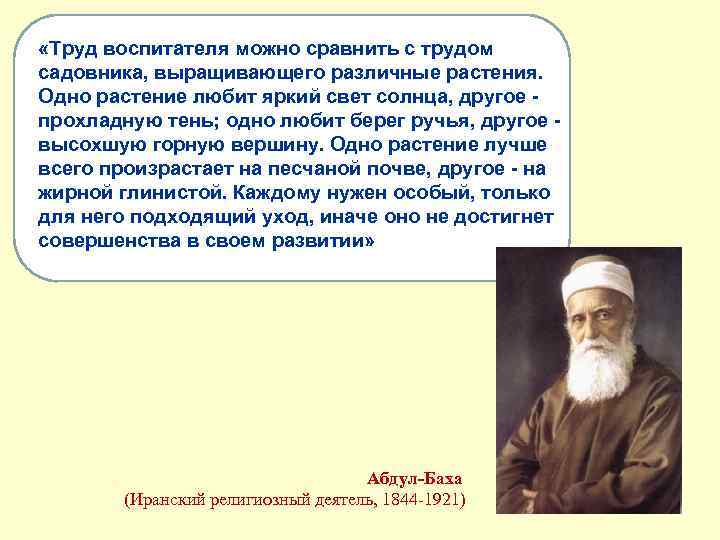 «Труд воспитателя можно сравнить с трудом садовника, выращивающего различные растения. Одно растение любит яркий свет солнца, другое - прохладную тень; одно любит берег ручья, другое - высохшую горную вершину. Одно растение лучше всего произрастает на песчаной почве, другое - на жирной глинистой. Каждому нужен особый, только для него подходящий уход, иначе оно не достигнет совершенства в своем развитии»

Абдул-Баха
(Иранский религиозный деятель, 1844-1921)